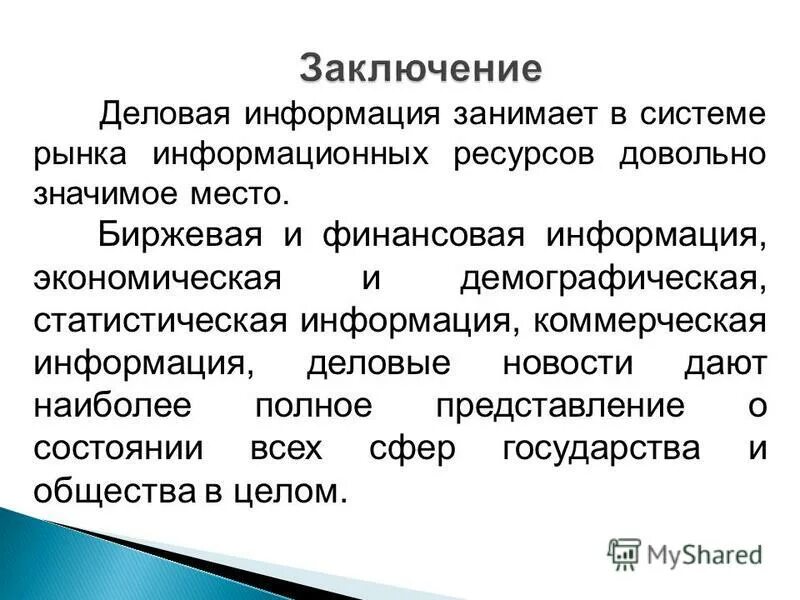 Заключение

Деловая информация занимает в системе рынка информационных ресурсов довольно значимое место.

Биржевая и финансовая информация, экономическая и демографическая, статистическая информация, коммерческая информация, деловые новости дают наиболее полное представление о состоянии всех сфер государства и общества в целом.

MyShared